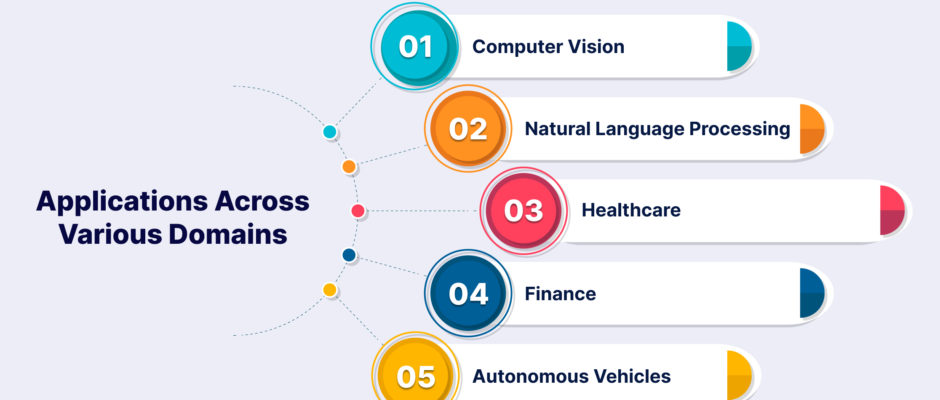 Applications Across Various Domains

01 Computer Vision

02 Natural Language Processing

03 Healthcare

04 Finance

05 Autonomous Vehicles